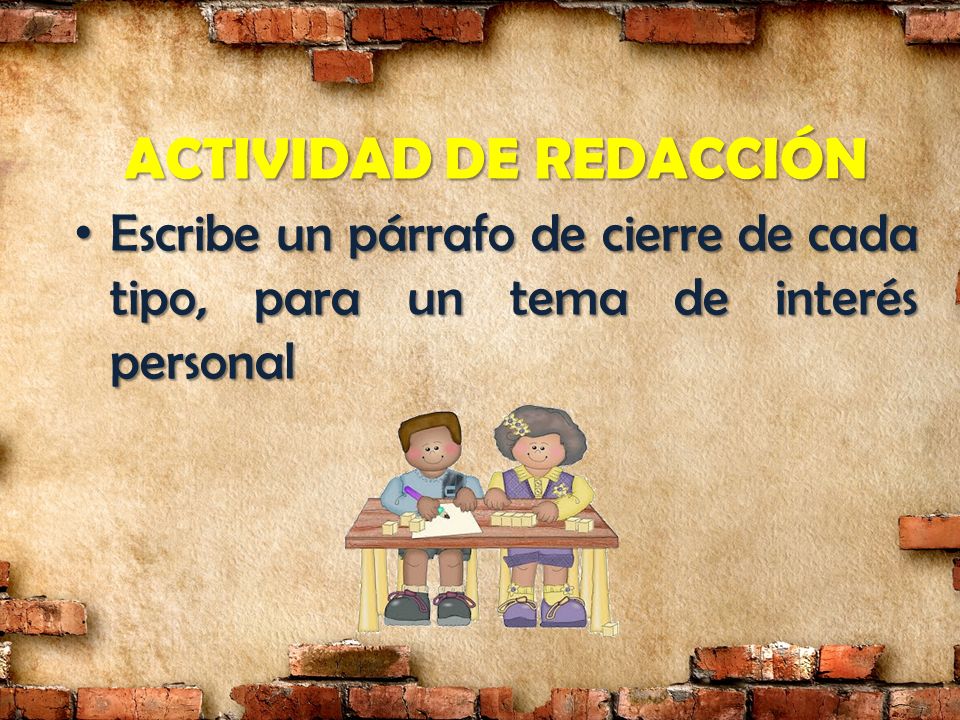 ACTIVIDAD DE REDACCIÓN

• Escribe un párrafo de cierre de cada tipo, para un tema de interés personal